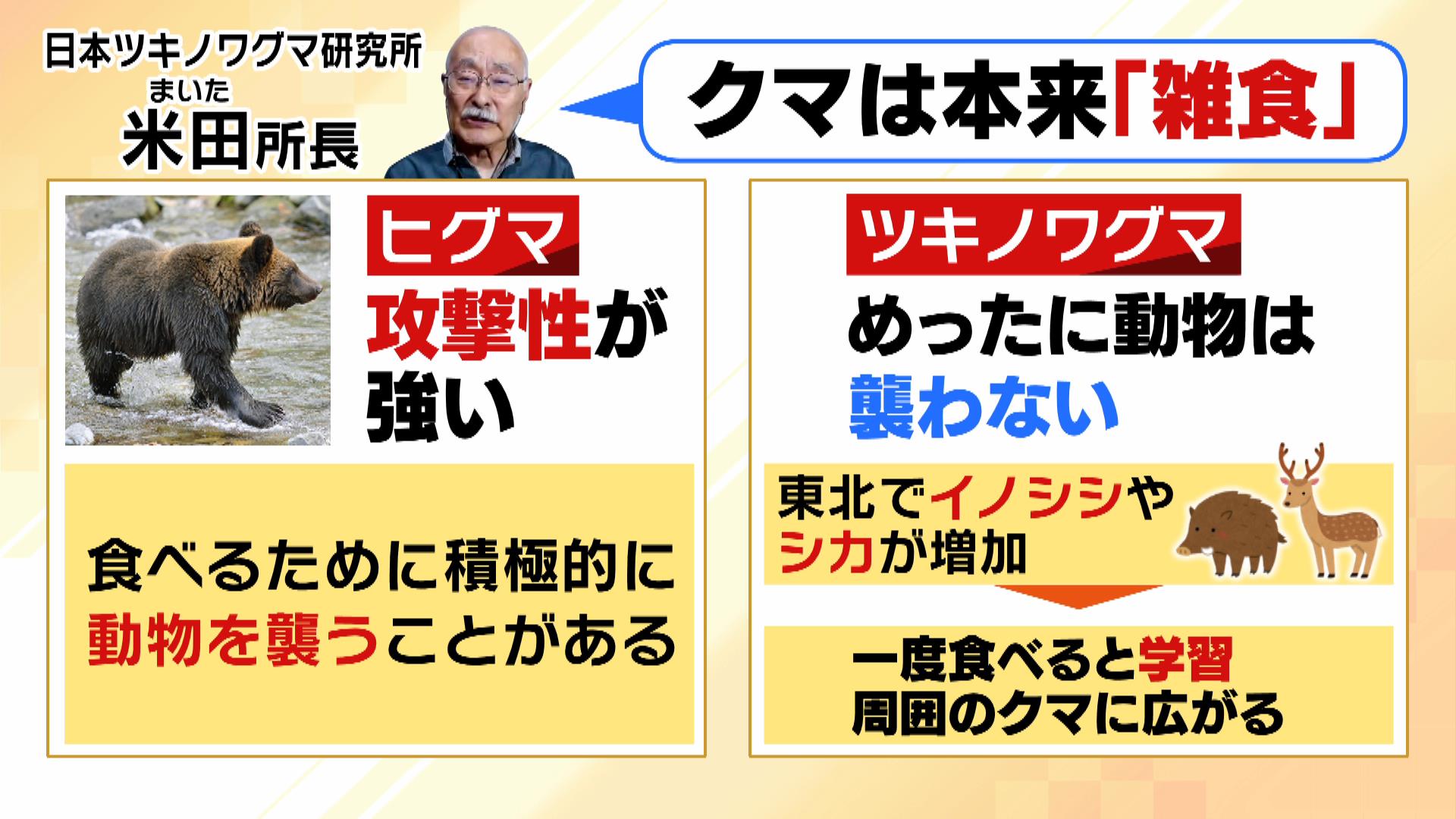 日本ツキノワグマ研究所
まいた
米田所長

クマは本来「雑食」

ヒグマ
攻撃性が強い

食べるために積極的に動物を襲うことがある

ツキノワグマ
めったに動物は襲わない

東北でイノシシやシカが増加

一度食べると学習
周囲のクマに広がる